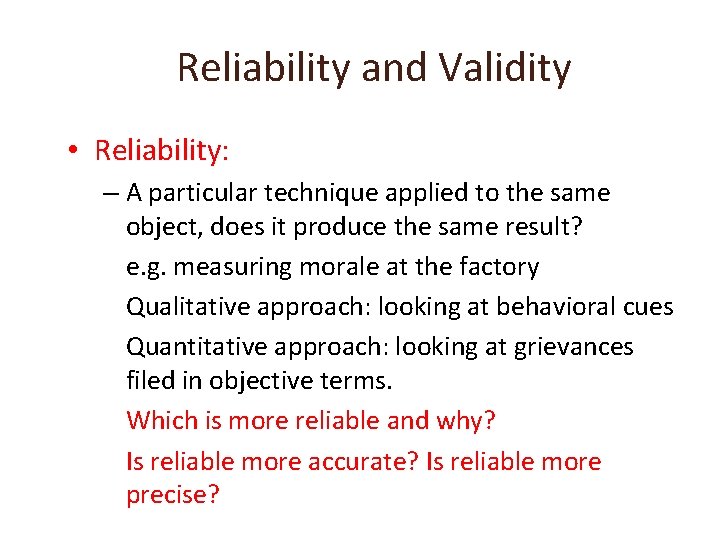 Reliability and Validity

• Reliability:

– A particular technique applied to the same object, does it produce the same result?

e.g. measuring morale at the factory

Qualitative approach: looking at behavioral cues

Quantitative approach: looking at grievances filed in objective terms.

Which is more reliable and why?

Is reliable more accurate? Is reliable more precise?